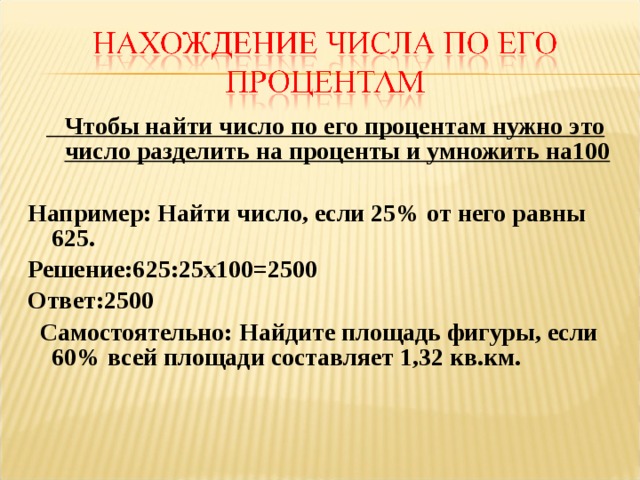 НАХОЖДЕНИЕ ЧИСЛА ПО ЕГО ПРОЦЕНТАМ

Чтобы найти число по его процентам нужно это число разделить на проценты и умножить на100

Например: Найти число, если 25% от него равны 625.

Решение:625:25х100=2500

Ответ:2500

Самостоятельно: Найдите площадь фигуры, если 60% всей площади составляет 1,32 кв.км.